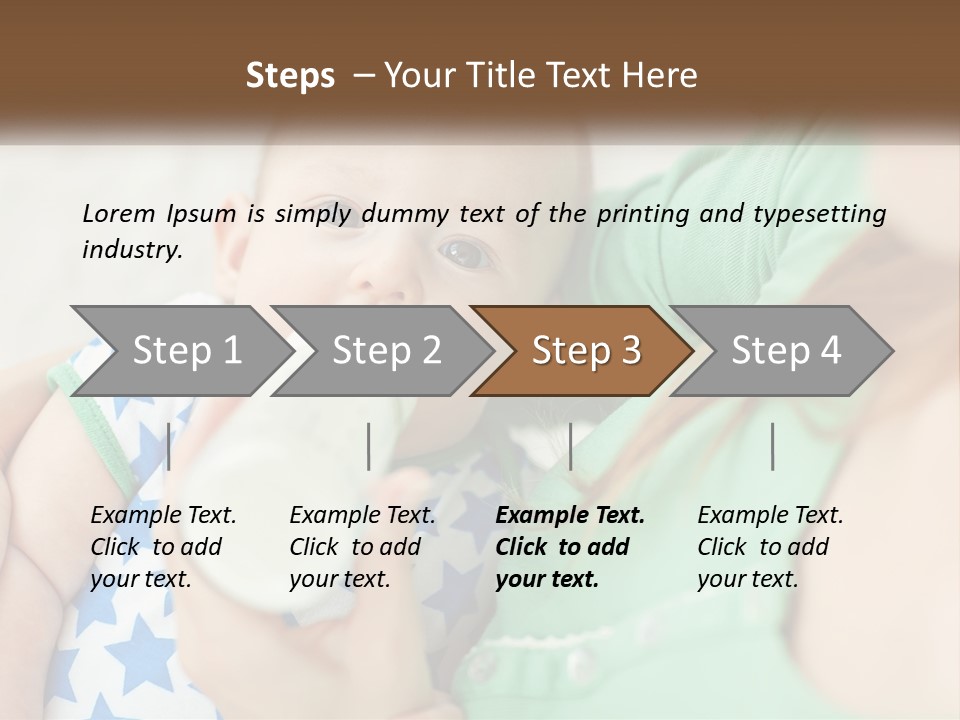 Steps – Your Title Text Here

Lorem Ipsum is simply dummy text of the printing and typesetting industry.

Step 1

Step 2

Step 3

Step 4

Example Text. Click to add your text.

Example Text. Click to add your text.

Example Text. Click to add your text.

Example Text. Click to add your text.